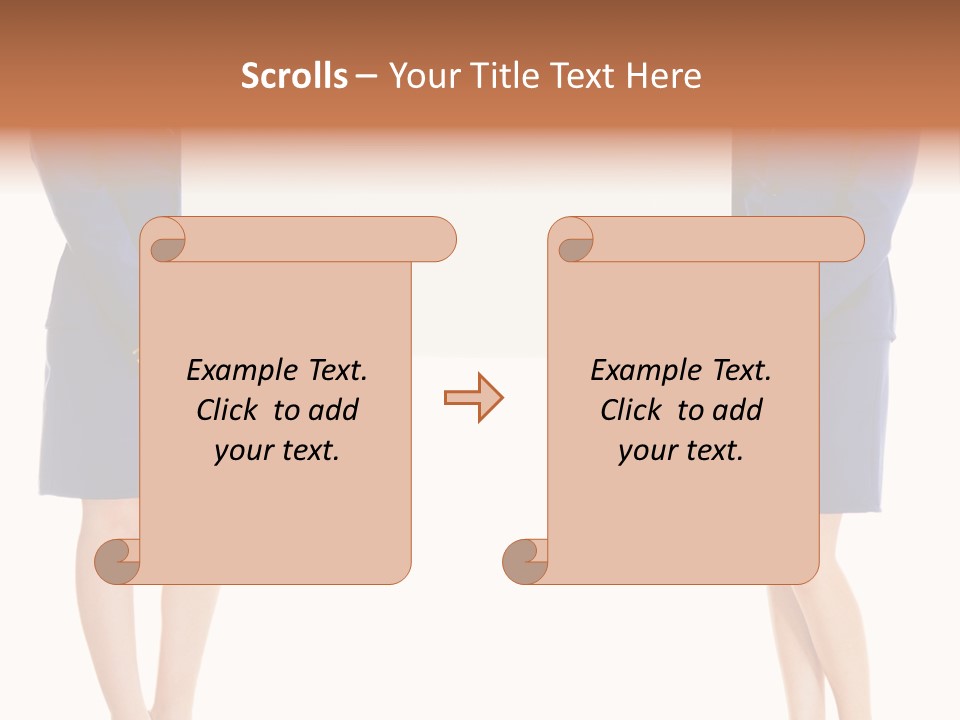 Scrolls – Your Title Text Here

Example Text. Click to add your text.

Example Text. Click to add your text.